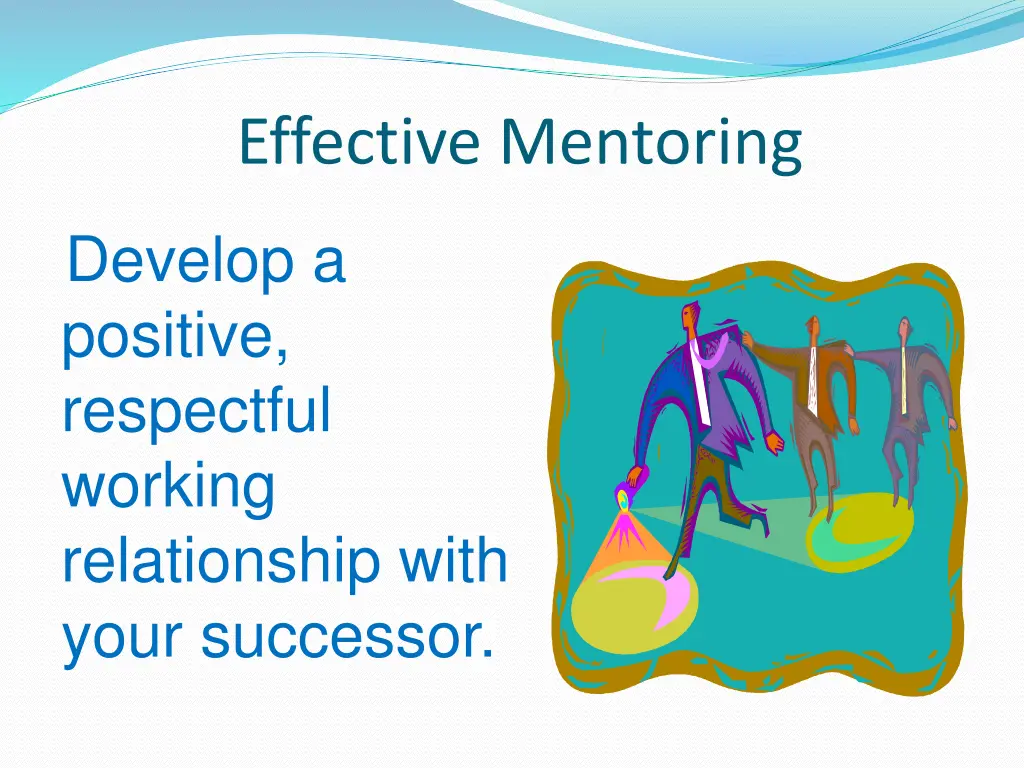 Effective Mentoring

Develop a positive, respectful working relationship with your successor.